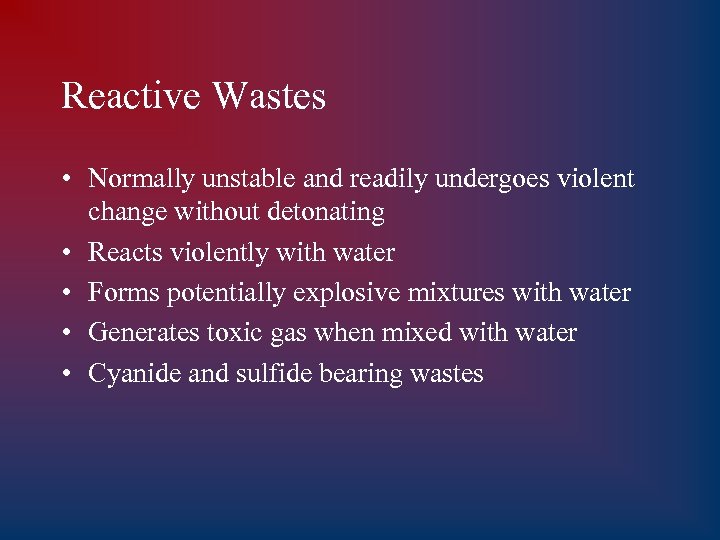 Reactive Wastes

• Normally unstable and readily undergoes violent change without detonating
• Reacts violently with water
• Forms potentially explosive mixtures with water
• Generates toxic gas when mixed with water
• Cyanide and sulfide bearing wastes